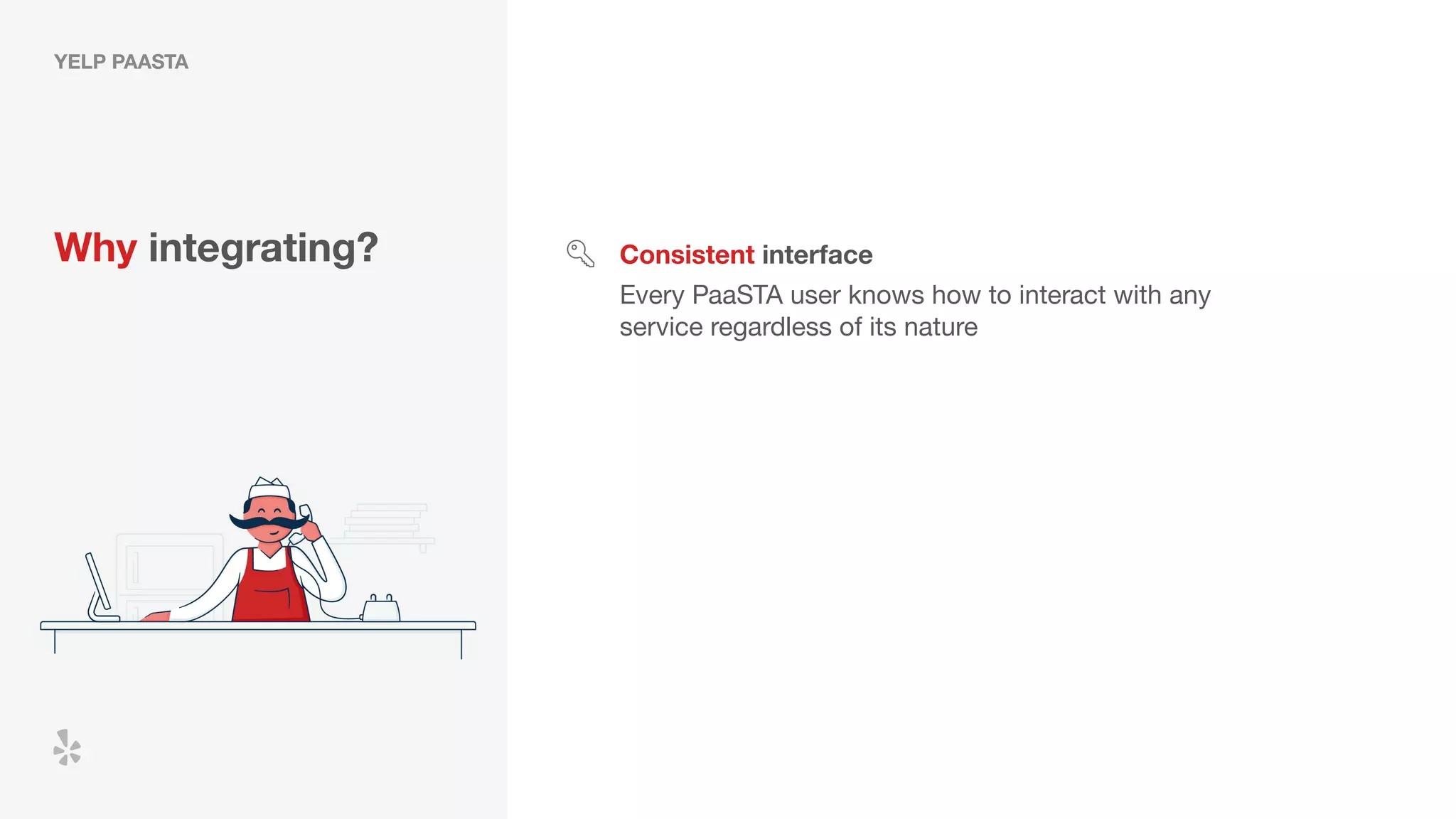 YELP PAASTA

Why integrating?

Consistent interface
Every PaaSTA user knows how to interact with any service regardless of its nature